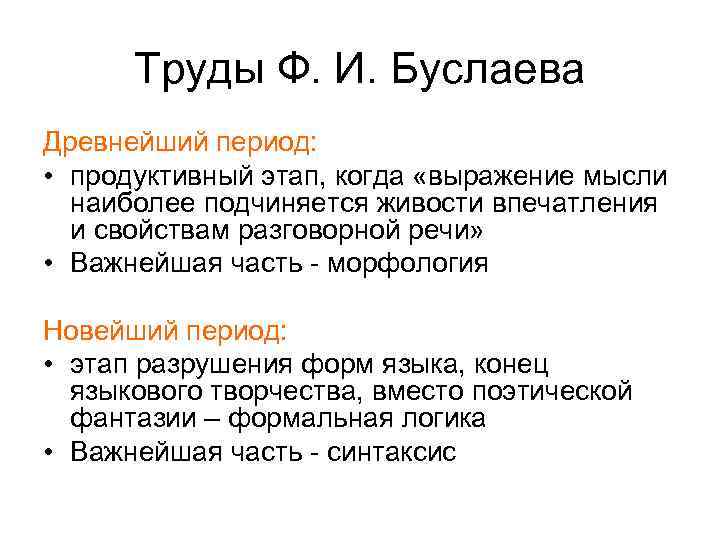 Труды Ф. И. Буслаева

Древнейший период:

• продуктивный этап, когда «выражение мысли наиболее подчиняется живости впечатления и свойствам разговорной речи»
• Важнейшая часть - морфология

Новейший период:

• этап разрушения форм языка, конец языкового творчества, вместо поэтической фантазии – формальная логика
• Важнейшая часть - синтаксис